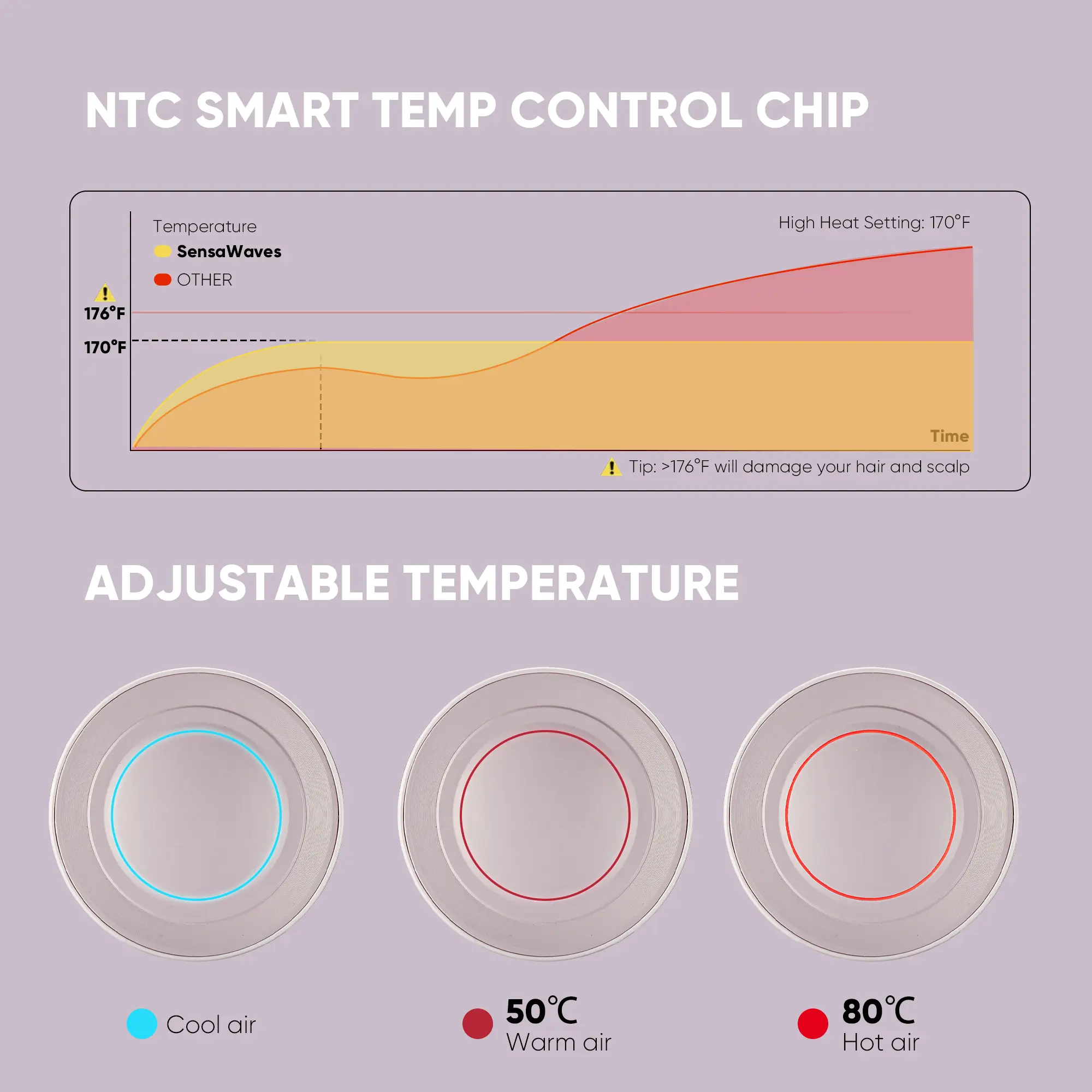 NTC SMART TEMP CONTROL CHIP

Temperature
SensaWaves
OTHER

High Heat Setting: 170°F

176°F
170°F

Time

Tip: >176°F will damage your hair and scalp

ADJUSTABLE TEMPERATURE

Cool air

50℃
Warm air

80℃
Hot air